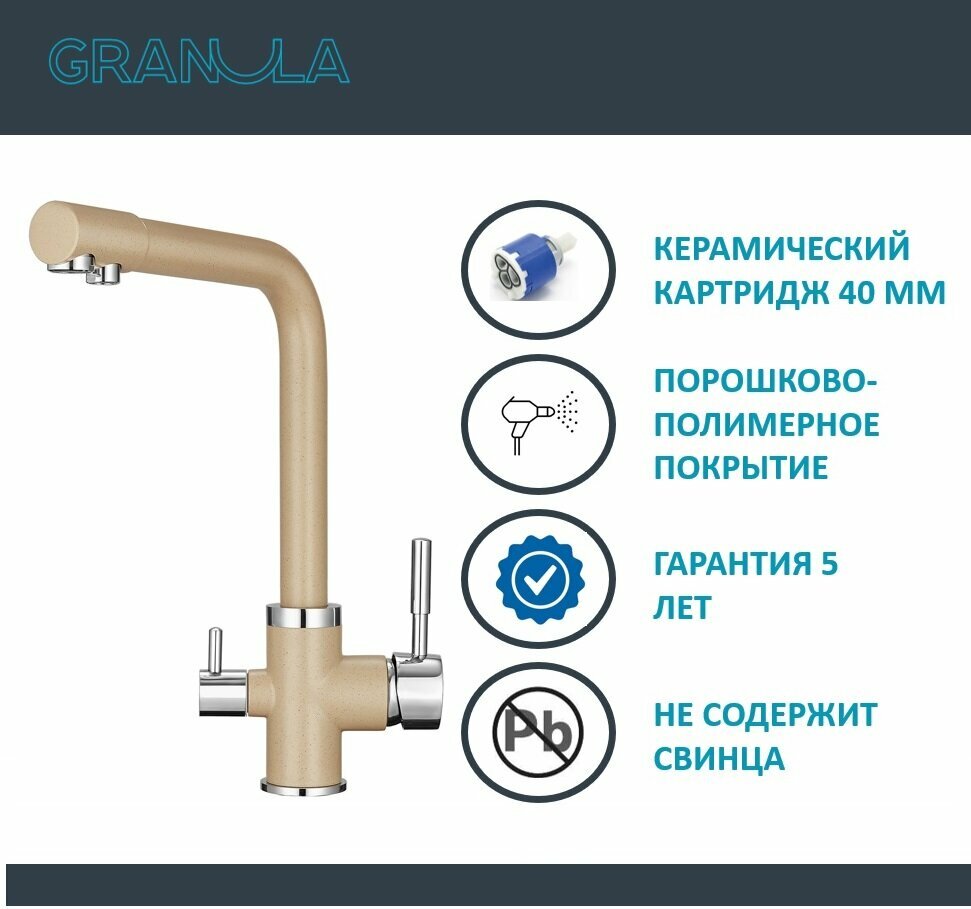 GRANULA

КЕРАМИЧЕСКИЙ КАРТРИДЖ 40 ММ

ПОРОШКОВО-ПОЛИМЕРНОЕ ПОКРЫТИЕ

ГАРАНТИЯ 5 ЛЕТ

Pb

НЕ СОДЕРЖИТ СВИНЦА